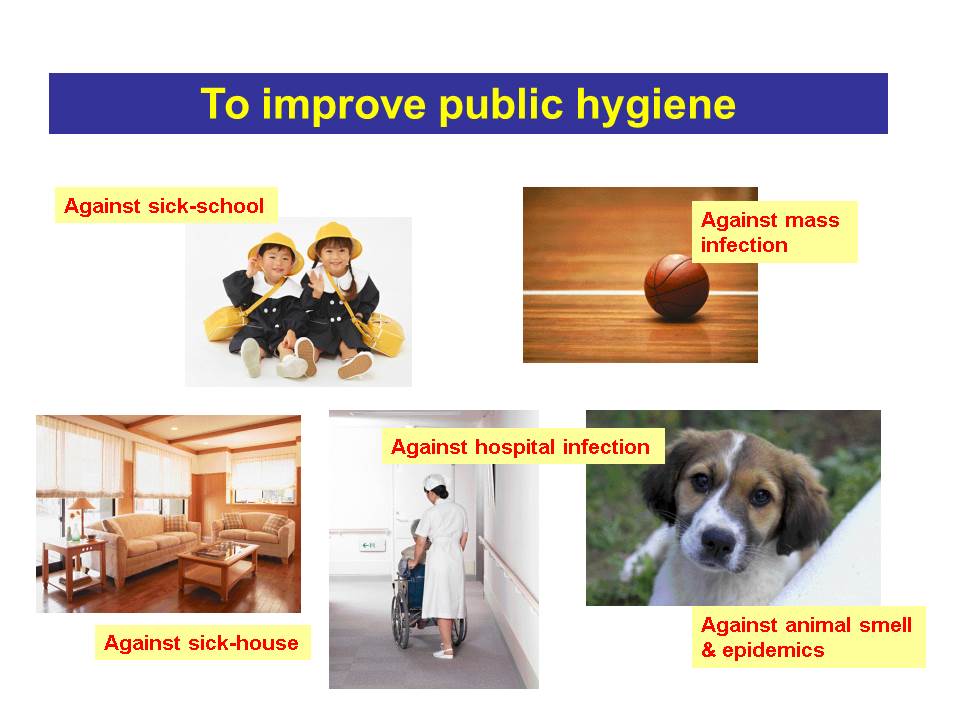 To improve public hygiene

Against sick-school

Against mass infection

Against hospital infection

Against sick-house

Against animal smell & epidemics